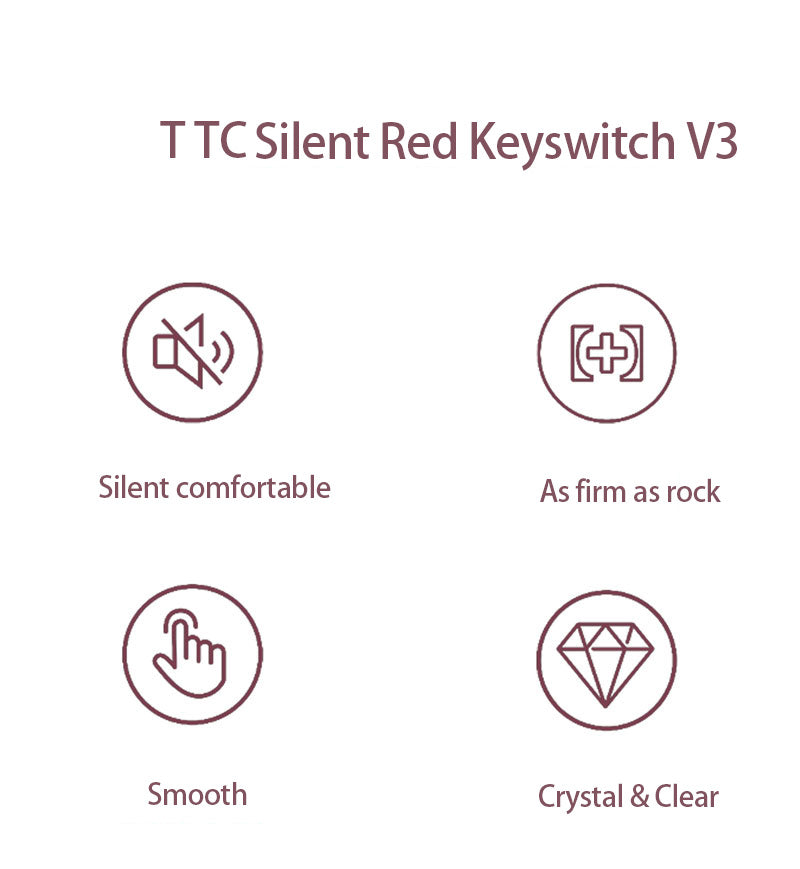 T TC Silent Red Keyswitch V3

Silent comfortable

As firm as rock

Smooth

Crystal & Clear